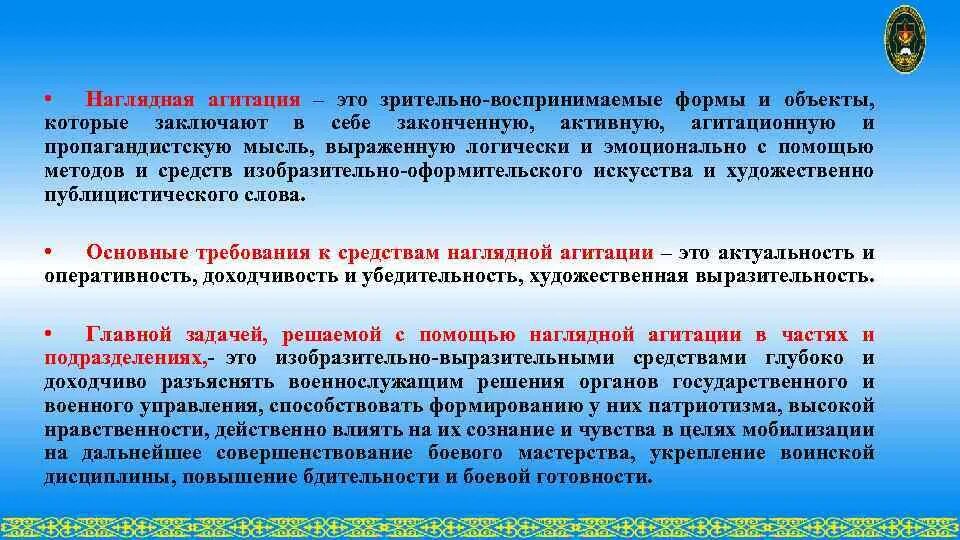 • Наглядная агитация – это зрительно-воспринимаемые формы и объекты, которые заключают в себе законченную, активную, агитационную и пропагандистскую мысль, выраженную логически и эмоционально с помощью методов и средств изобразительно-оформительского искусства и художественно публицистического слова.

• Основные требования к средствам наглядной агитации – это актуальность и оперативность, доходчивость и убедительность, художественная выразительность.

• Главной задачей, решаемой с помощью наглядной агитации в частях и подразделениях,- это изобразительно-выразительными средствами глубоко и доходчиво разъяснять военнослужащим решения органов государственного и военного управления, способствовать формированию у них патриотизма, высокой нравственности, действенно влиять на их сознание и чувства в целях мобилизации на дальнейшее совершенствование боевого мастерства, укрепление воинской дисциплины, повышение бдительности и боевой готовности.